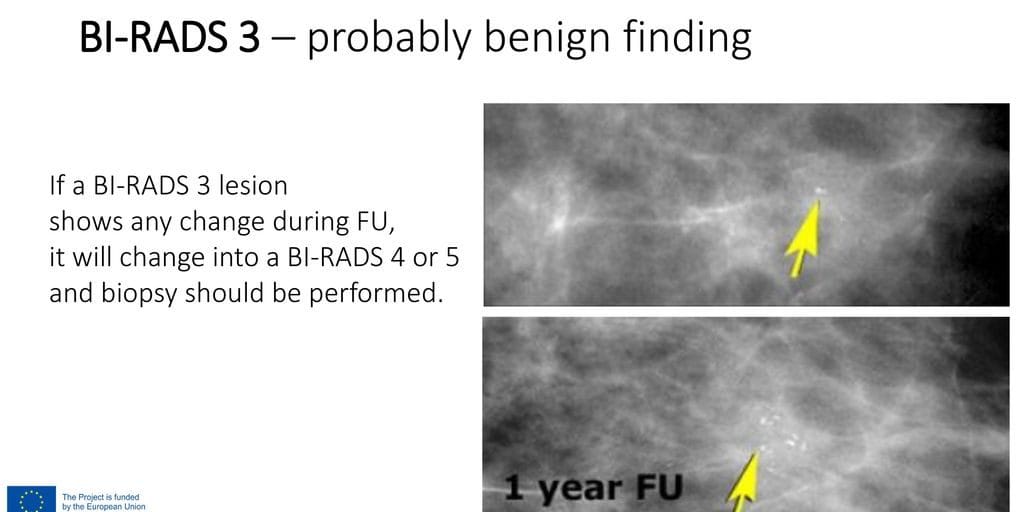 BI-RADS 3 – probably benign finding

If a BI-RADS 3 lesion shows any change during FU, it will change into a BI-RADS 4 or 5 and biopsy should be performed.

1 year FU

The Project is funded by the European Union